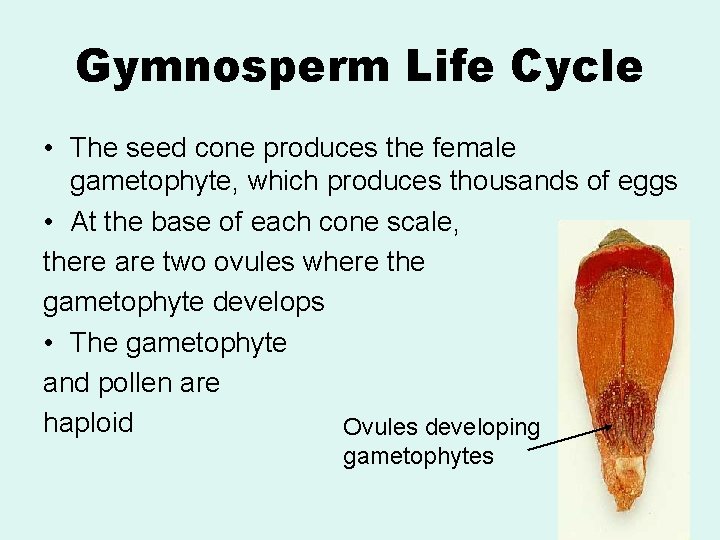 Gymnosperm Life Cycle

• The seed cone produces the female gametophyte, which produces thousands of eggs

• At the base of each cone scale, there are two ovules where the gametophyte develops

• The gametophyte and pollen are haploid

Ovules developing gametophytes